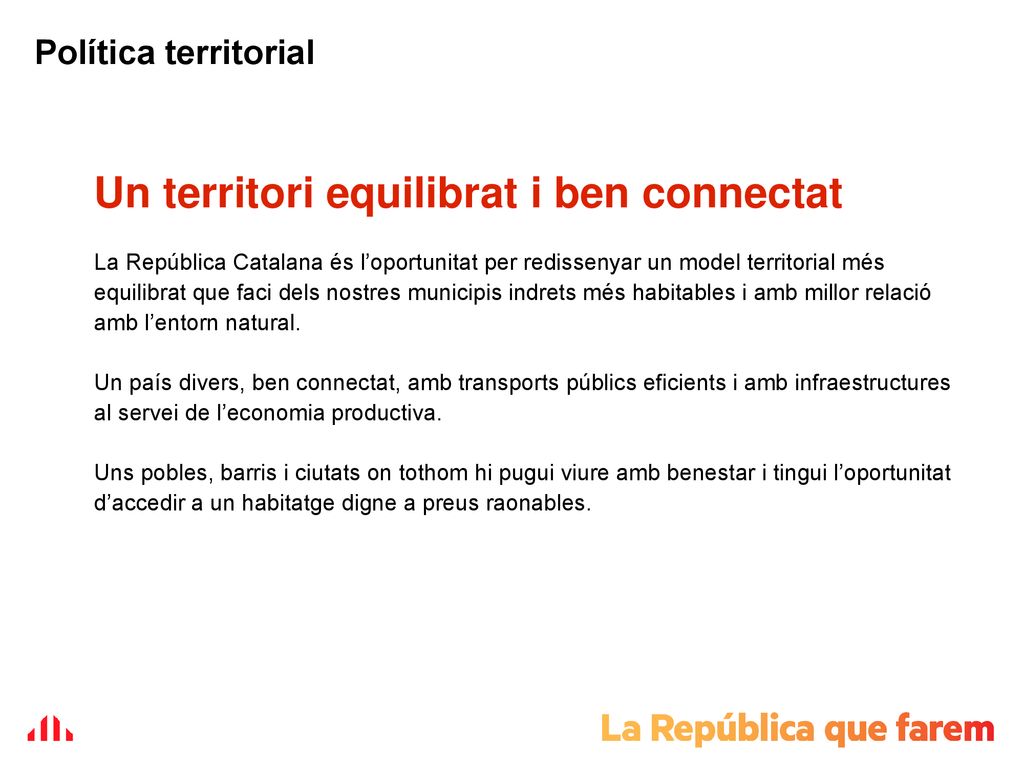 Política territorial

Un territori equilibrat i ben connectat

La República Catalana és l’oportunitat per redissenyar un model territorial més equilibrat que faci dels nostres municipis indrets més habitables i amb millor relació amb l’entorn natural.

Un país divers, ben connectat, amb transports públics eficients i amb infraestructures al servei de l’economia productiva.

Uns pobles, barris i ciutats on tothom hi pugui viure amb benestar i tingui l’oportunitat d’accedir a un habitatge digne a preus raonables.

La República que farem